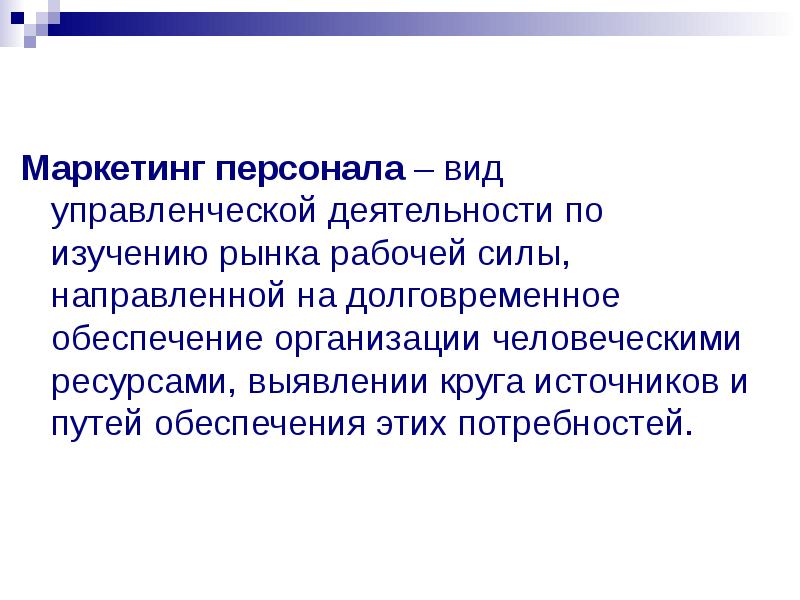 Маркетинг персонала – вид управленческой деятельности по изучению рынка рабочей силы, направленной на долговременное обеспечение организации человеческими ресурсами, выявлении круга источников и путей обеспечения этих потребностей.